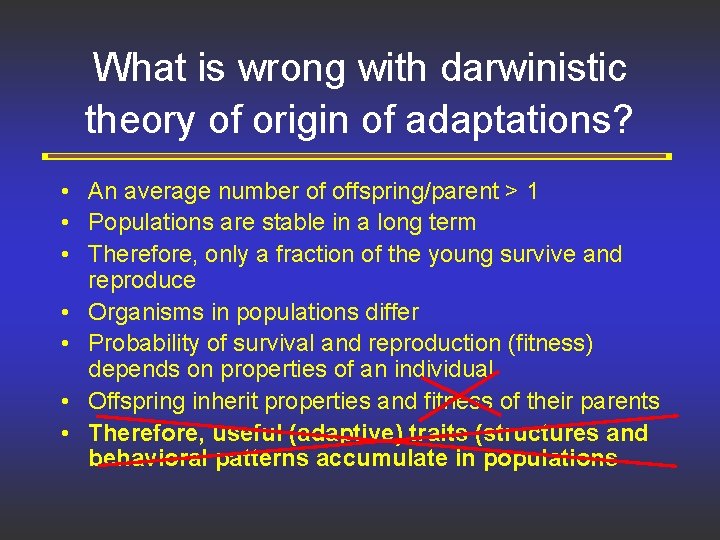 What is wrong with darwinistic theory of origin of adaptations?

• An average number of offspring/parent > 1
• Populations are stable in a long term
• Therefore, only a fraction of the young survive and reproduce
• Organisms in populations differ
• Probability of survival and reproduction (fitness) depends on properties of an individual
• Offspring inherit properties and fitness of their parents
• Therefore, useful (adaptive) traits (structures and behavioral patterns accumulate in populations